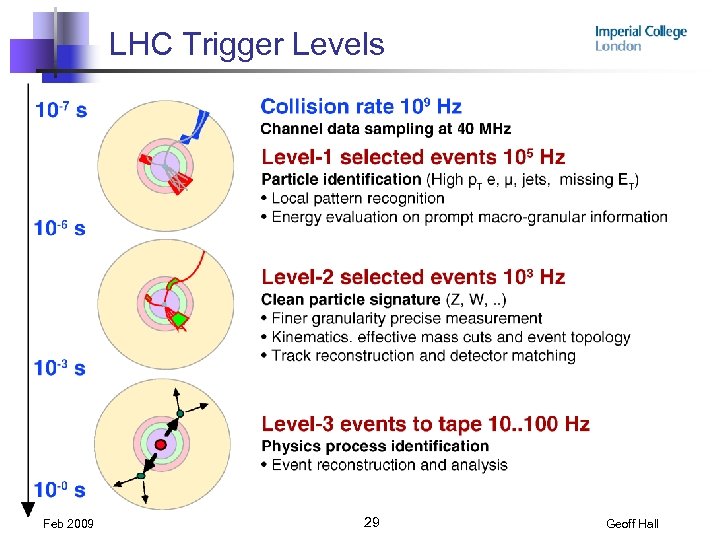 LHC Trigger Levels

Imperial College London

$10^{-7}$ s

$10^{-6}$ s

$10^{-3}$ s

$10^{-0}$ s

Collision rate $10^9$ Hz
Channel data sampling at 40 MHz

Level-1 selected events $10^5$ Hz
Particle identification (High $p_T$ e, μ, jets, missing $E_T$)
• Local pattern recognition
• Energy evaluation on prompt macro-granular information

Level-2 selected events $10^3$ Hz
Clean particle signature (Z, W, ..)
• Finer granularity precise measurement
• Kinematics. effective mass cuts and event topology
• Track reconstruction and detector matching

Level-3 events to tape 10..100 Hz
Physics process identification
• Event reconstruction and analysis

Feb 2009

29

Geoff Hall